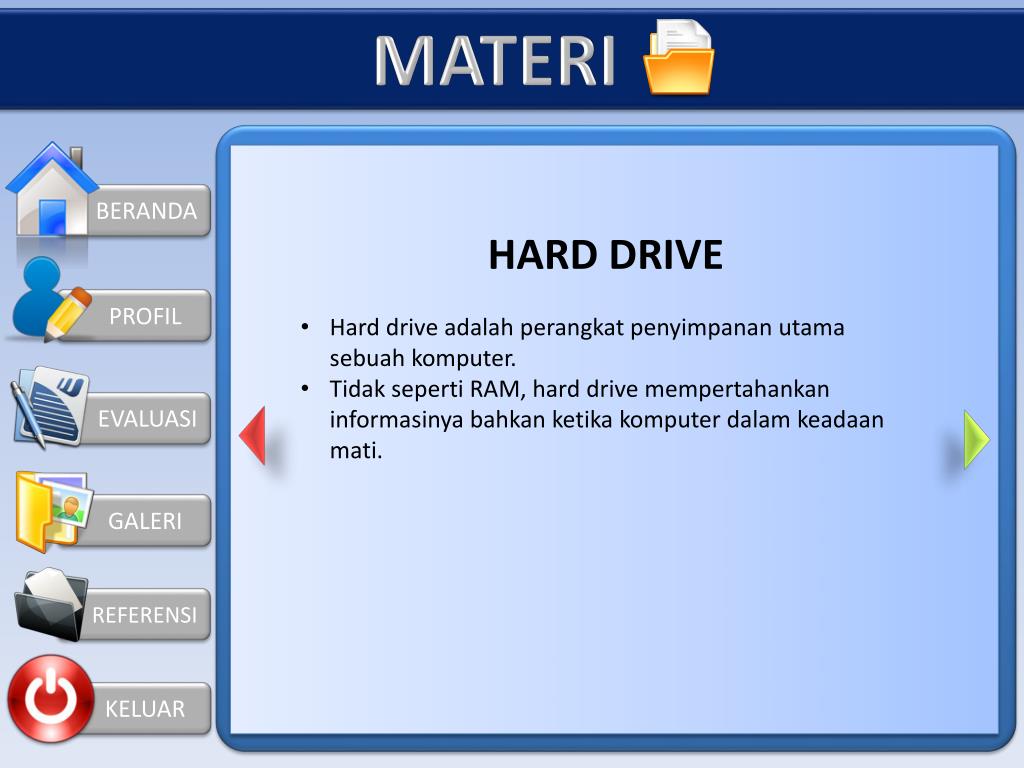 MATERI

BERANDA

PROFIL

EVALUASI

GALERI

REFERENSI

KELUAR

HARD DRIVE

• Hard drive adalah perangkat penyimpanan utama sebuah komputer.
• Tidak seperti RAM, hard drive mempertahankan informasinya bahkan ketika komputer dalam keadaan mati.